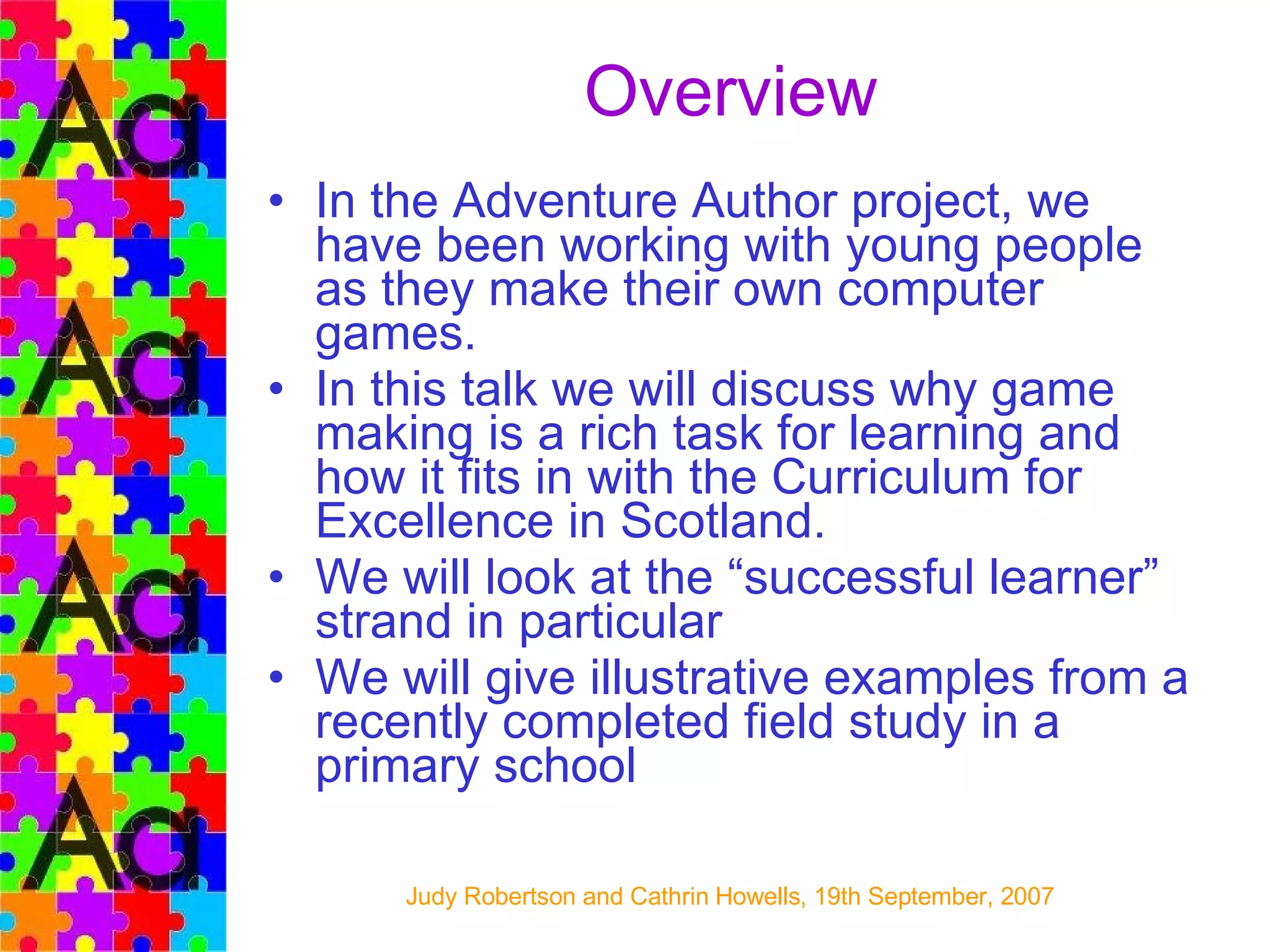 Aa
Aa
Aa
Aa

Overview

• In the Adventure Author project, we have been working with young people as they make their own computer games.
• In this talk we will discuss why game making is a rich task for learning and how it fits in with the Curriculum for Excellence in Scotland.
• We will look at the “successful learner” strand in particular
• We will give illustrative examples from a recently completed field study in a primary school

Judy Robertson and Cathrin Howells, 19th September, 2007